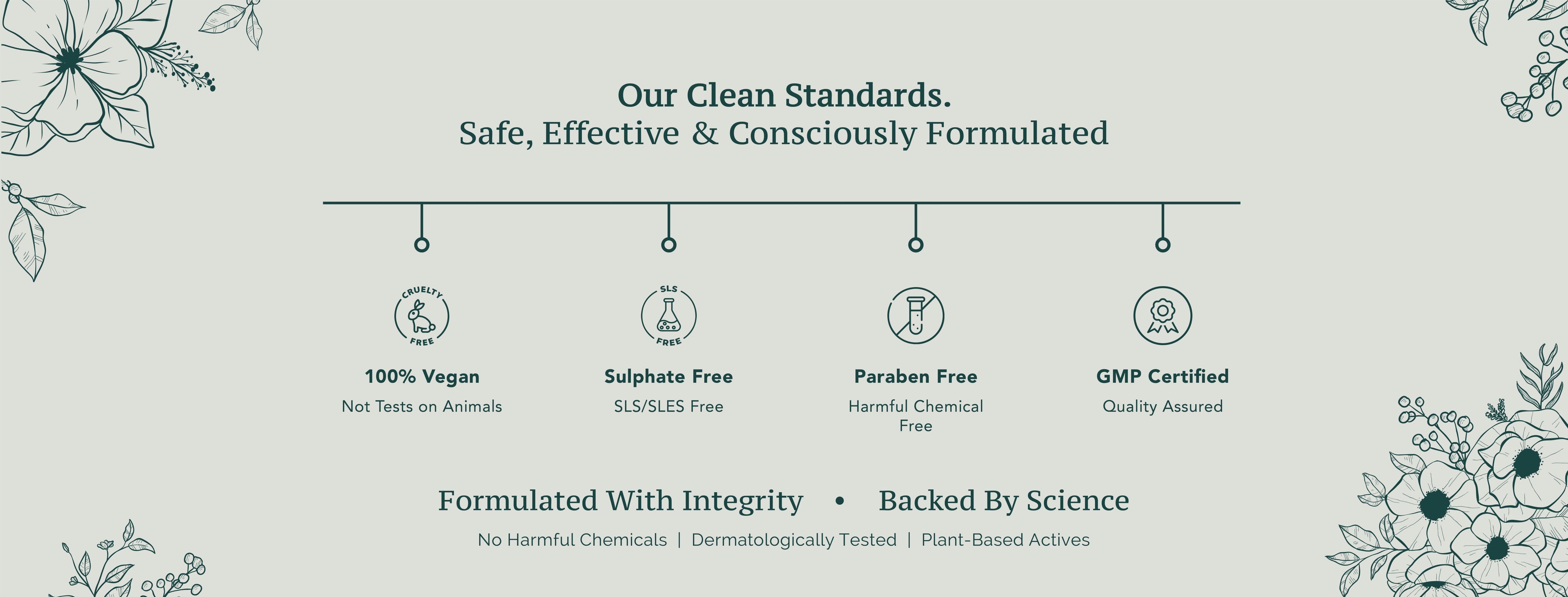 Our Clean Standards.
Safe, Effective & Consciously Formulated

CRUELTY FREE

100% Vegan
Not Tests on Animals

SLS FREE

Sulphate Free
SLS/SLES Free

Paraben Free
Harmful Chemical Free

GMP Certified
Quality Assured

Formulated With Integrity • Backed By Science

No Harmful Chemicals | Dermatologically Tested | Plant-Based Actives